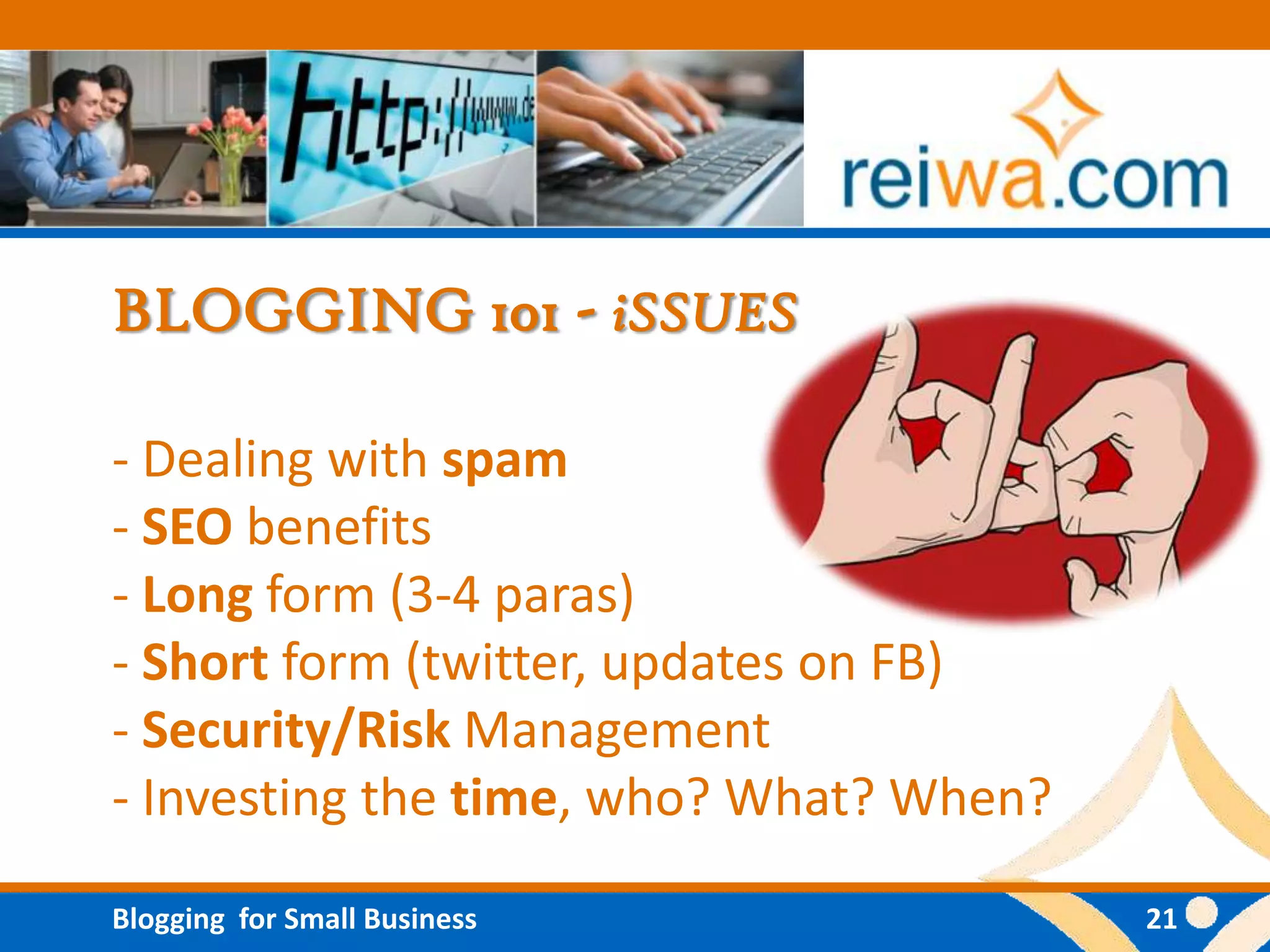 http://www.de

reiwa.com

BLOGGING 101 - iSSUES

- Dealing with spam
- SEO benefits
- Long form (3-4 paras)
- Short form (twitter, updates on FB)
- Security/Risk Management
- Investing the time, who? What? When?

Blogging for Small Business

21